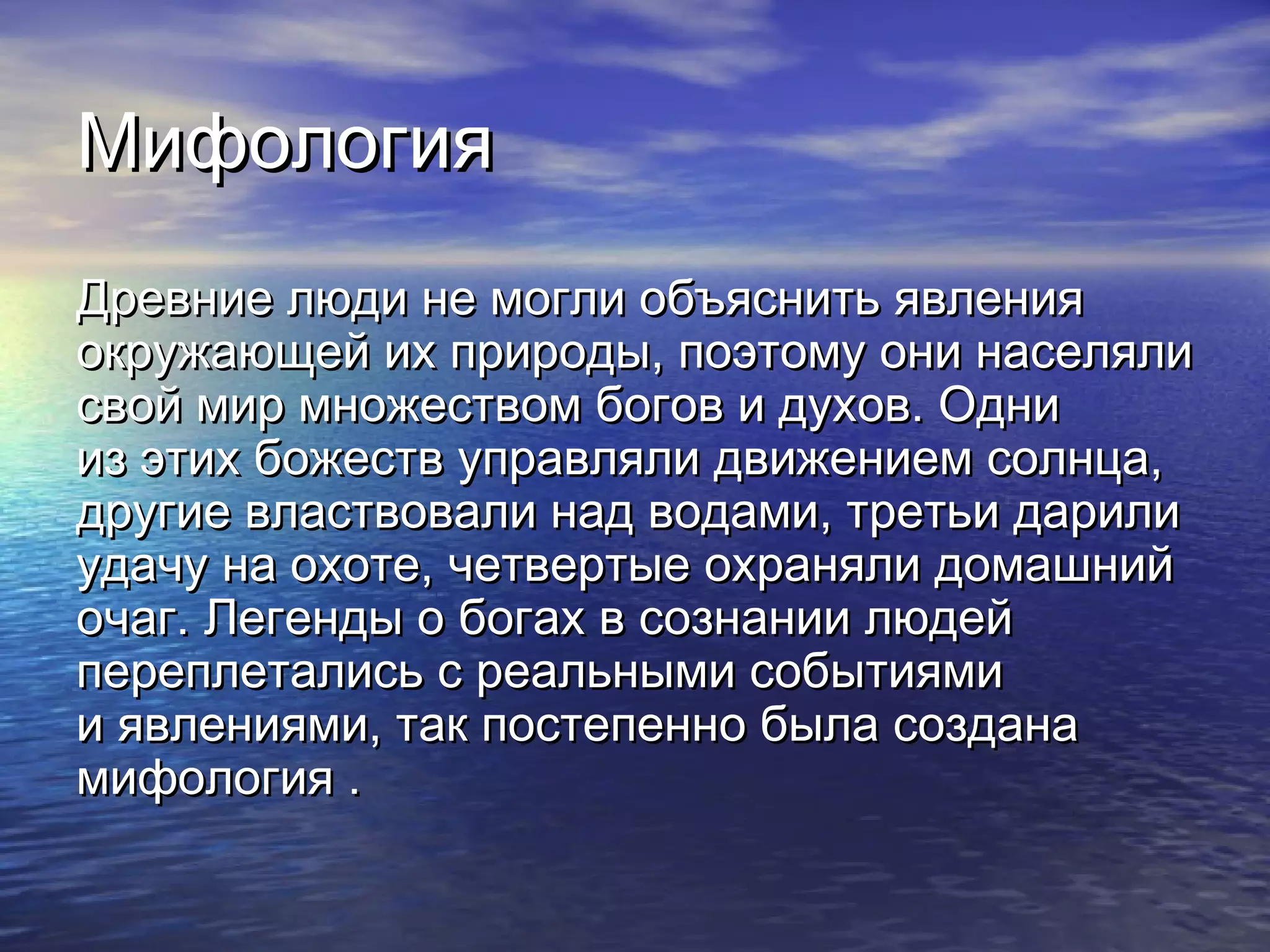 Мифология

Древние люди не могли объяснить явления окружающей их природы, поэтому они населяли свой мир множеством богов и духов. Одни из этих божеств управляли движением солнца, другие властвовали над водами, третьи дарили удачу на охоте, четвертые охраняли домашний очаг. Легенды о богах в сознании людей переплетались с реальными событиями и явлениями, так постепенно была создана мифология .